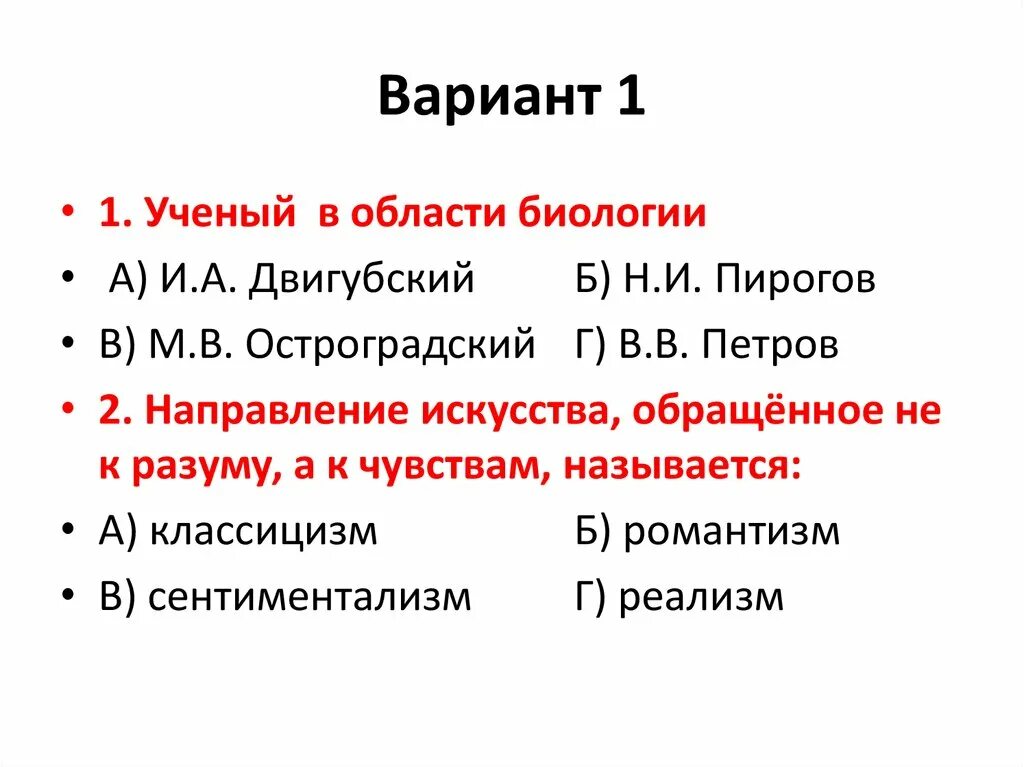 Вариант 1

• 1. Ученый в области биологии
• А) И.А. Двигубский Б) Н.И. Пирогов
• В) М.В. Остроградский Г) В.В. Петров
• 2. Направление искусства, обращённое не к разуму, а к чувствам, называется:
• А) классицизм Б) романтизм
• В) сентиментализм Г) реализм